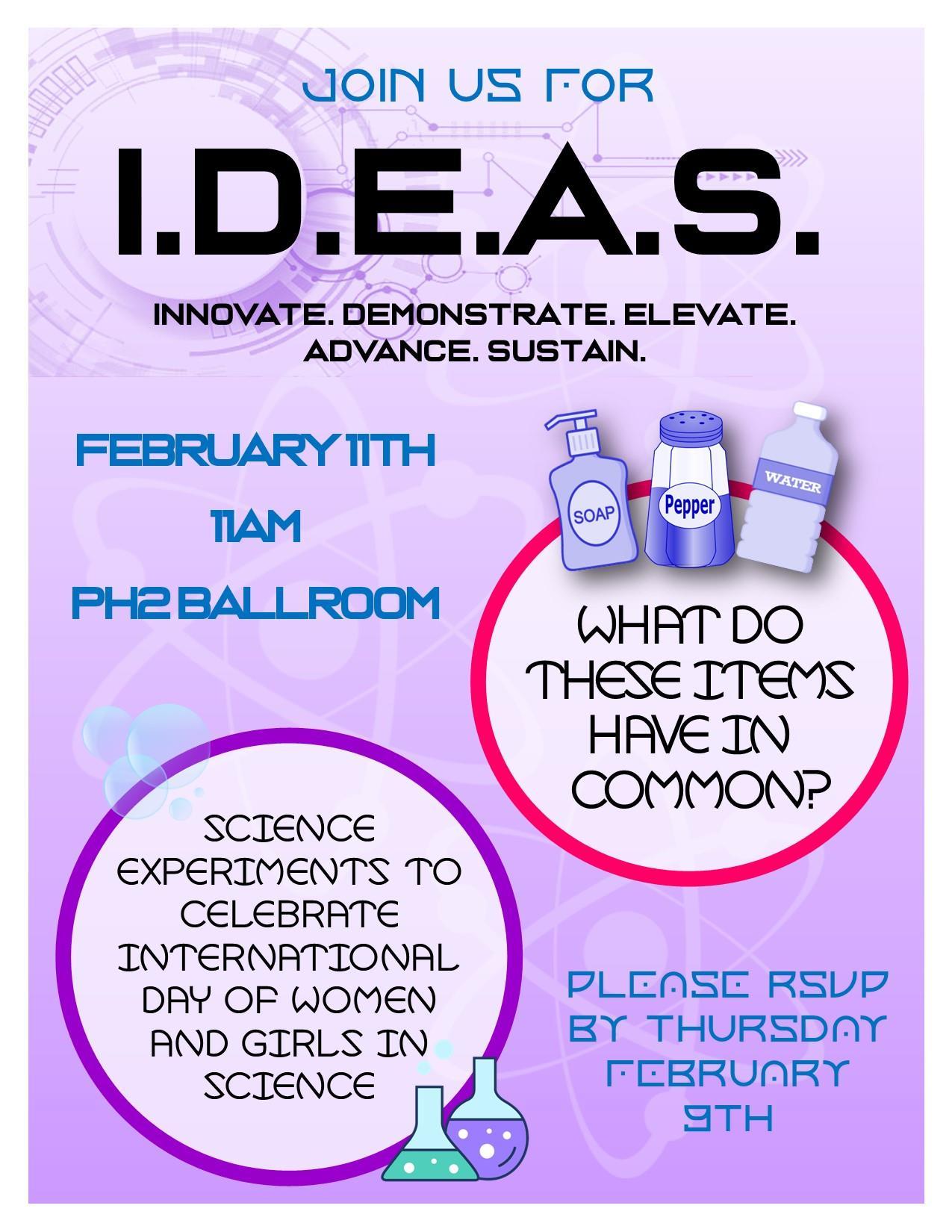 JOIN US FOR

I.D.E.A.S.

INNOVATE. DEMONSTRATE. ELEVATE. ADVANCE. SUSTAIN.

FEBRUARY 11TH

11AM

PH2 BALLROOM

SOAP

Pepper

WATER

WHAT DO THESE ITEMS HAVE IN COMMON?

SCIENCE EXPERIMENTS TO CELEBRATE INTERNATIONAL DAY OF WOMEN AND GIRLS IN SCIENCE

PLEASE RSVP BY THURSDAY FEBRUARY 9TH